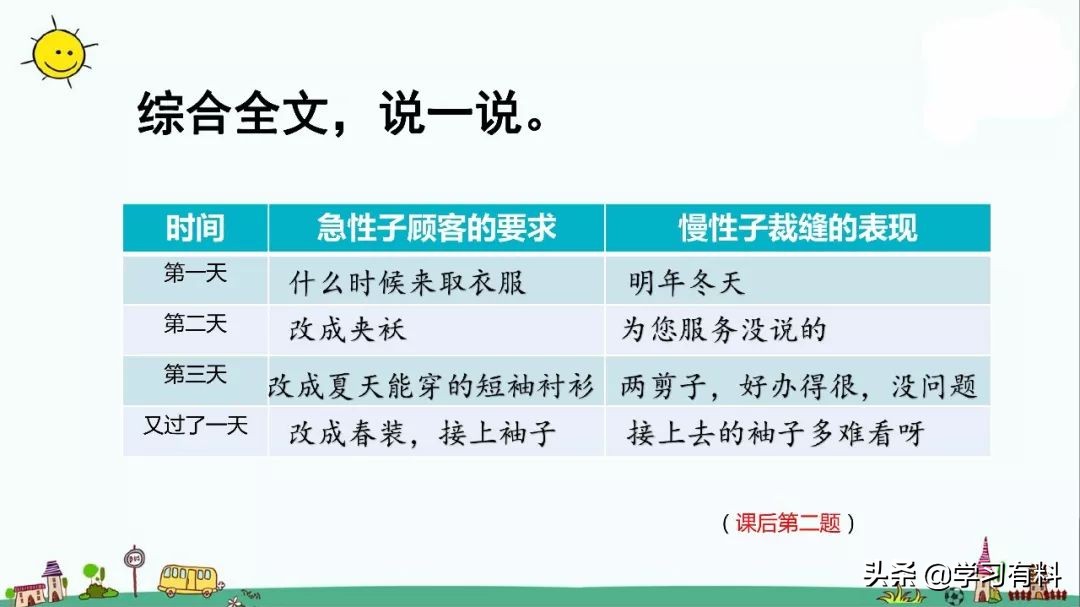 综合全文，说一说。

| 时间 | 急性子顾客的要求 | 慢性子裁缝的表现 |
|---|---|---|
| 第一天 | 什么时候来取衣服 | 明年冬天 |
| 第二天 | 改成夹袄 | 为您服务没说的 |
| 第三天 | 改成夏天能穿的短袖衬衫 | 两剪子，好办得很，没问题 |
| 又过了一天 | 改成春装，接上袖子 | 接上去的袖子多难看呀 |

（课后第二题）

头条 @学习有料